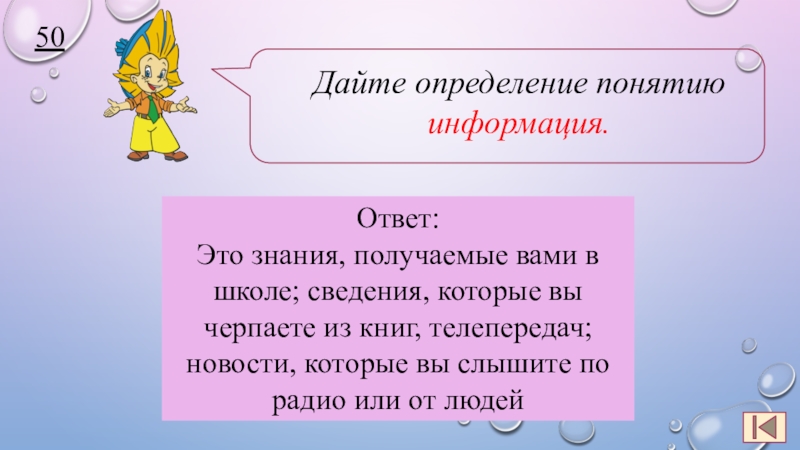 50

Дайте определение понятию информация.

Ответ:
Это знания, получаемые вами в школе; сведения, которые вы черпаете из книг, телепередач; новости, которые вы слышите по радио или от людей